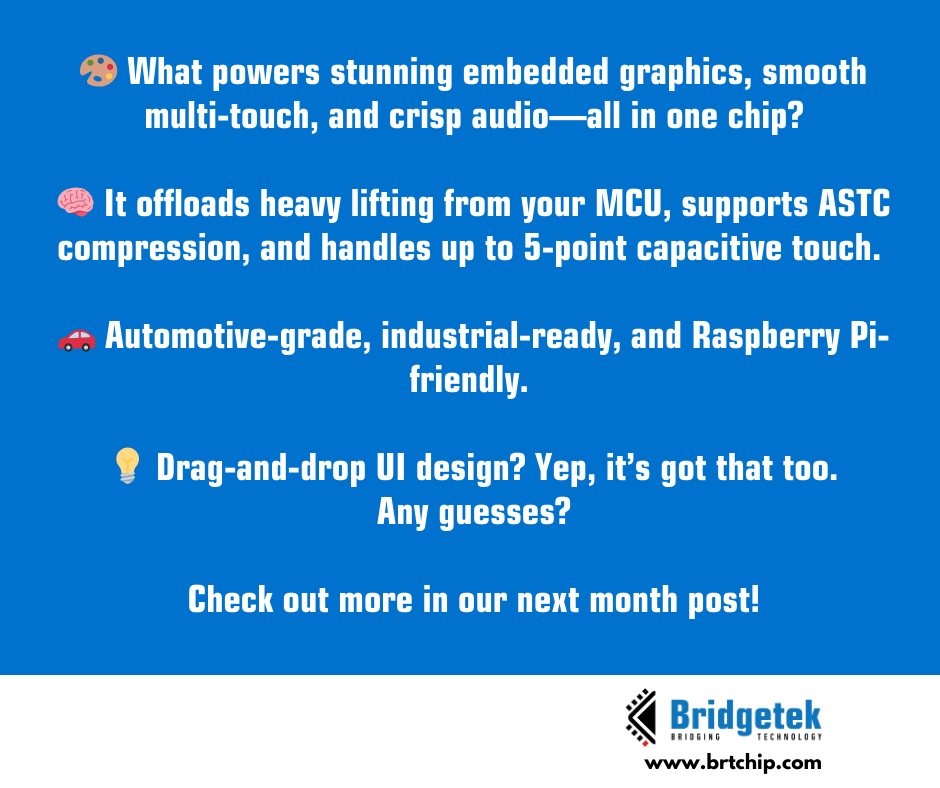 🎨 What powers stunning embedded graphics, smooth multi-touch, and crisp audio—all in one chip?

🧠 It offloads heavy lifting from your MCU, supports ASTC compression, and handles up to 5-point capacitive touch.

🚗 Automotive-grade, industrial-ready, and Raspberry Pi-friendly.

💡 Drag-and-drop UI design? Yep, it's got that too. Any guesses?

Check out more in our next month post!

Bridgetek
BRIDGING TECHNOLOGY
www.brtchip.com